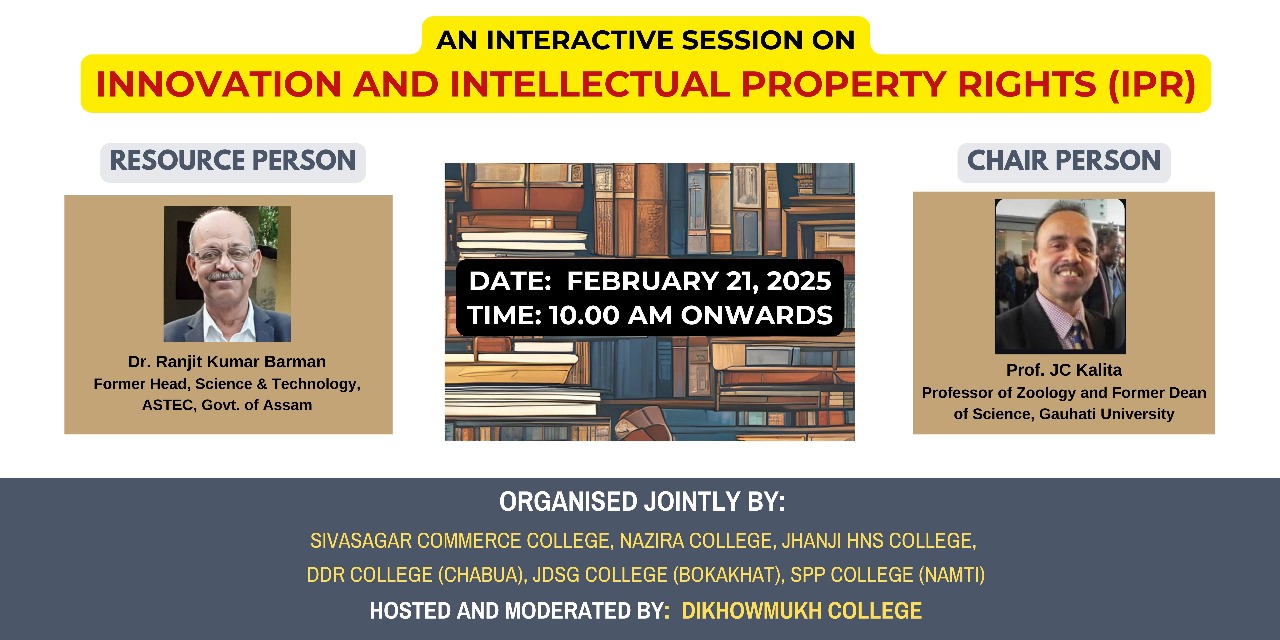 AN INTERACTIVE SESSION ON
INNOVATION AND INTELLECTUAL PROPERTY RIGHTS (IPR)

RESOURCE PERSON

Dr. Ranjit Kumar Barman
Former Head, Science & Technology, ASTEC, Govt. of Assam

DATE: FEBRUARY 21, 2025
TIME: 10.00 AM ONWARDS

CHAIR PERSON

Prof. JC Kalita
Professor of Zoology and Former Dean of Science, Gauhati University

ORGANISED JOINTLY BY:
SIVASAGAR COMMERCE COLLEGE, NAZIRA COLLEGE, JHANJI HNS COLLEGE, DDR COLLEGE (CHABUA), JDSG COLLEGE (BOKAKHAT), SPP COLLEGE (NAMTI)
HOSTED AND MODERATED BY: DIKHOWMUKH COLLEGE